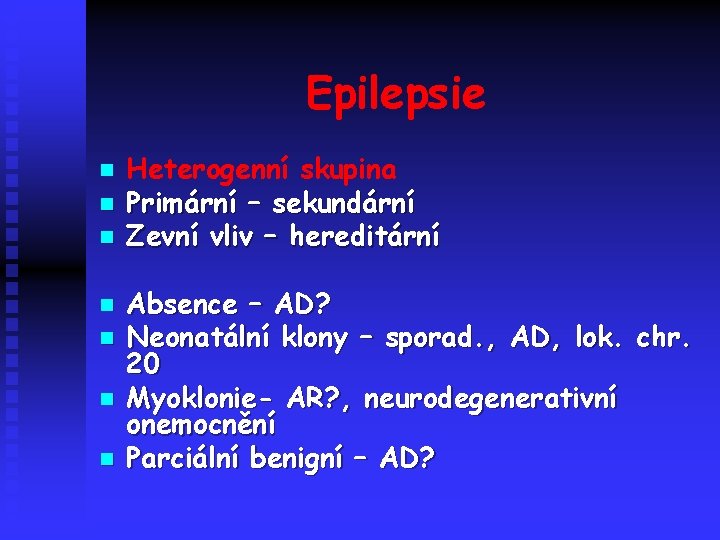 Epilepsie

- Heterogenní skupina
- Primární – sekundární
- Zevní vliv – hereditární

- Absence – AD?
- Neonatální klony – sporad., AD, lok. chr. 20
- Myoklonie- AR?, neurodegenerativní onemocnění
- Parciální benigní – AD?